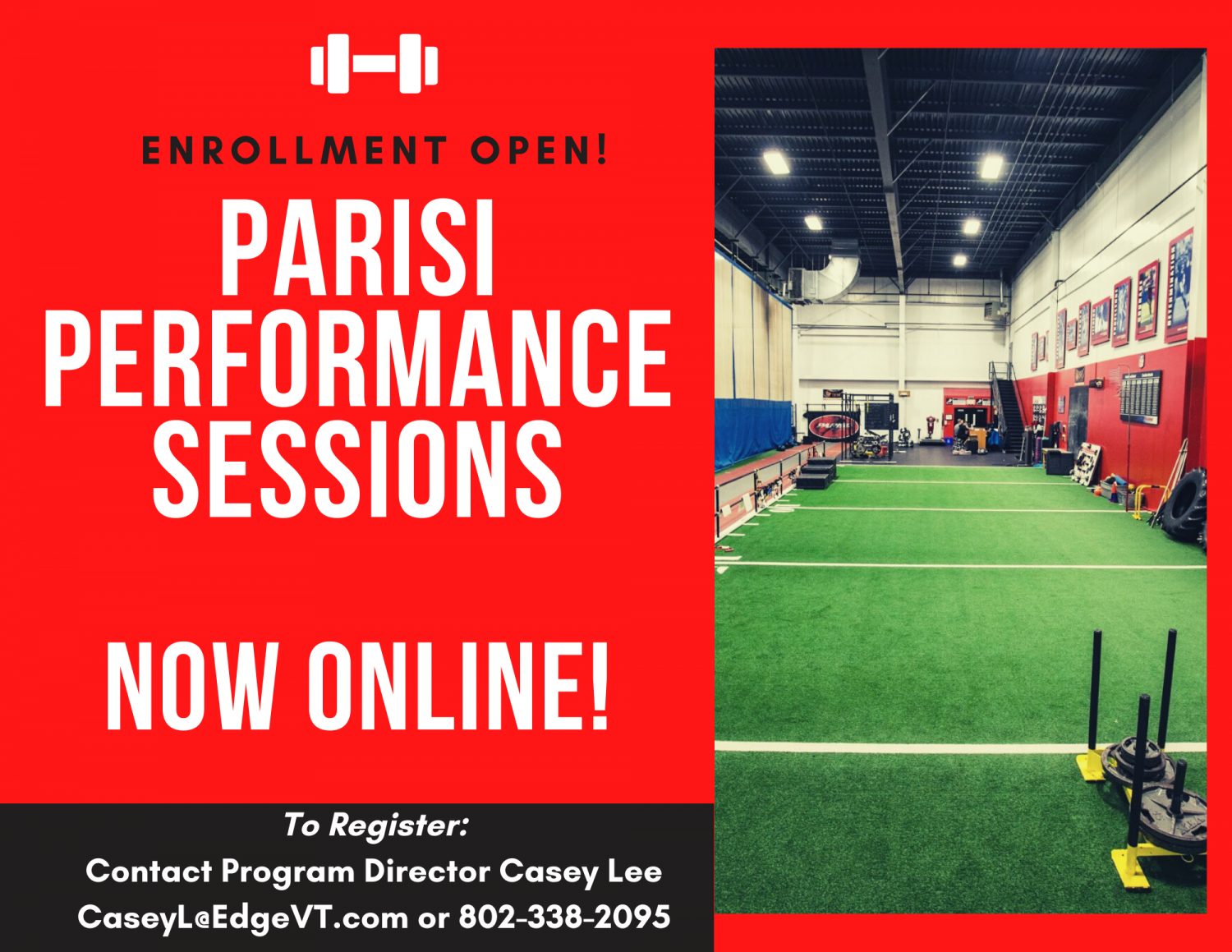 ENROLLMENT OPEN!

PARISI PERFORMANCE SESSIONS

NOW ONLINE!

To Register:
Contact Program Director Casey Lee
CaseyL@EdgeVT.com or 802-338-2095